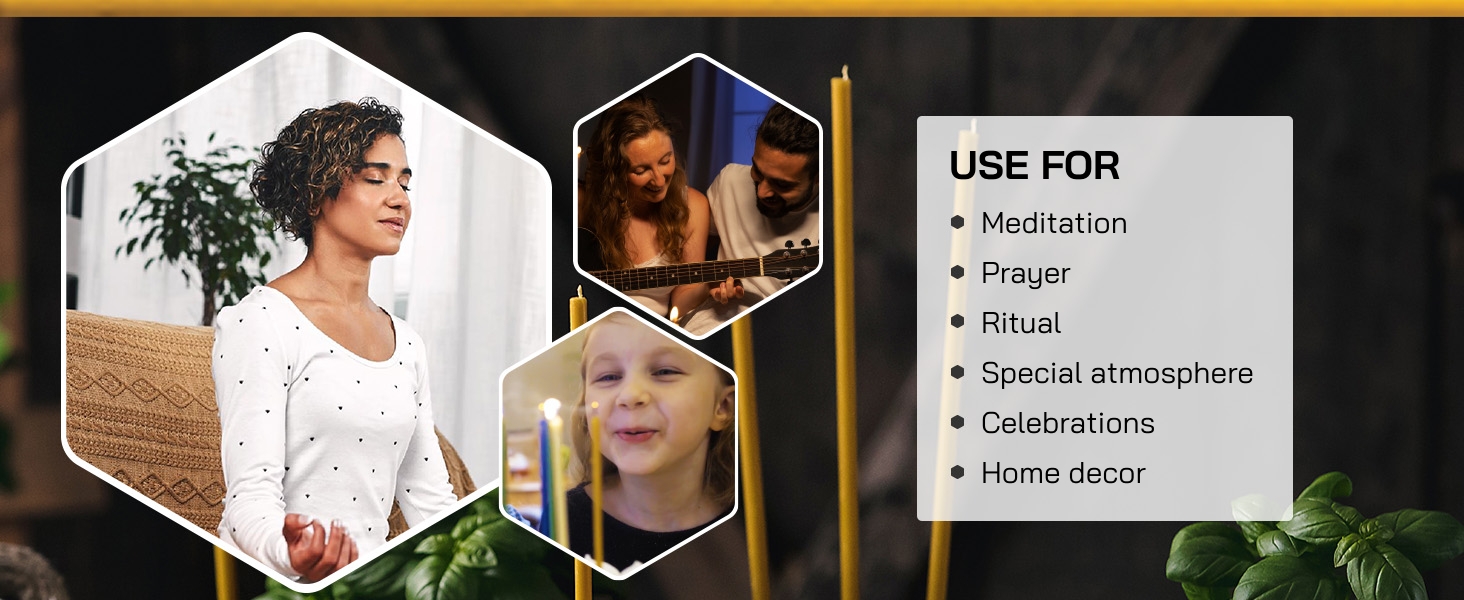 USE FOR

- Meditation
- Prayer
- Ritual
- Special atmosphere
- Celebrations
- Home decor